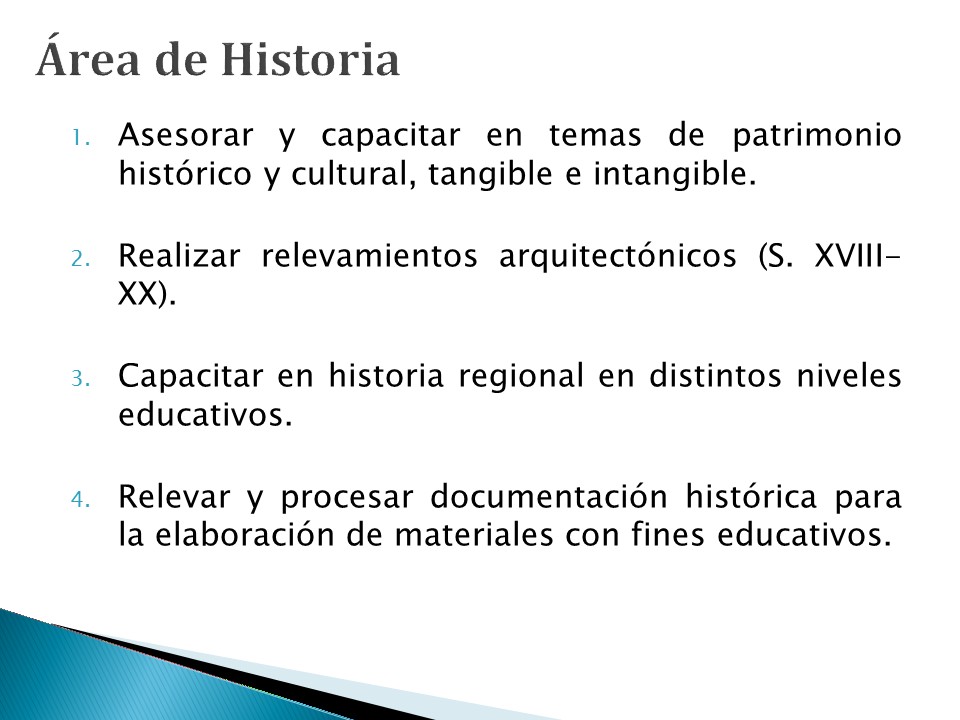 Área de Historia

1. Asesorar y capacitar en temas de patrimonio histórico y cultural, tangible e intangible.

2. Realizar relevamientos arquitectónicos (S. XVIII-XX).

3. Capacitar en historia regional en distintos niveles educativos.

4. Relevar y procesar documentación histórica para la elaboración de materiales con fines educativos.